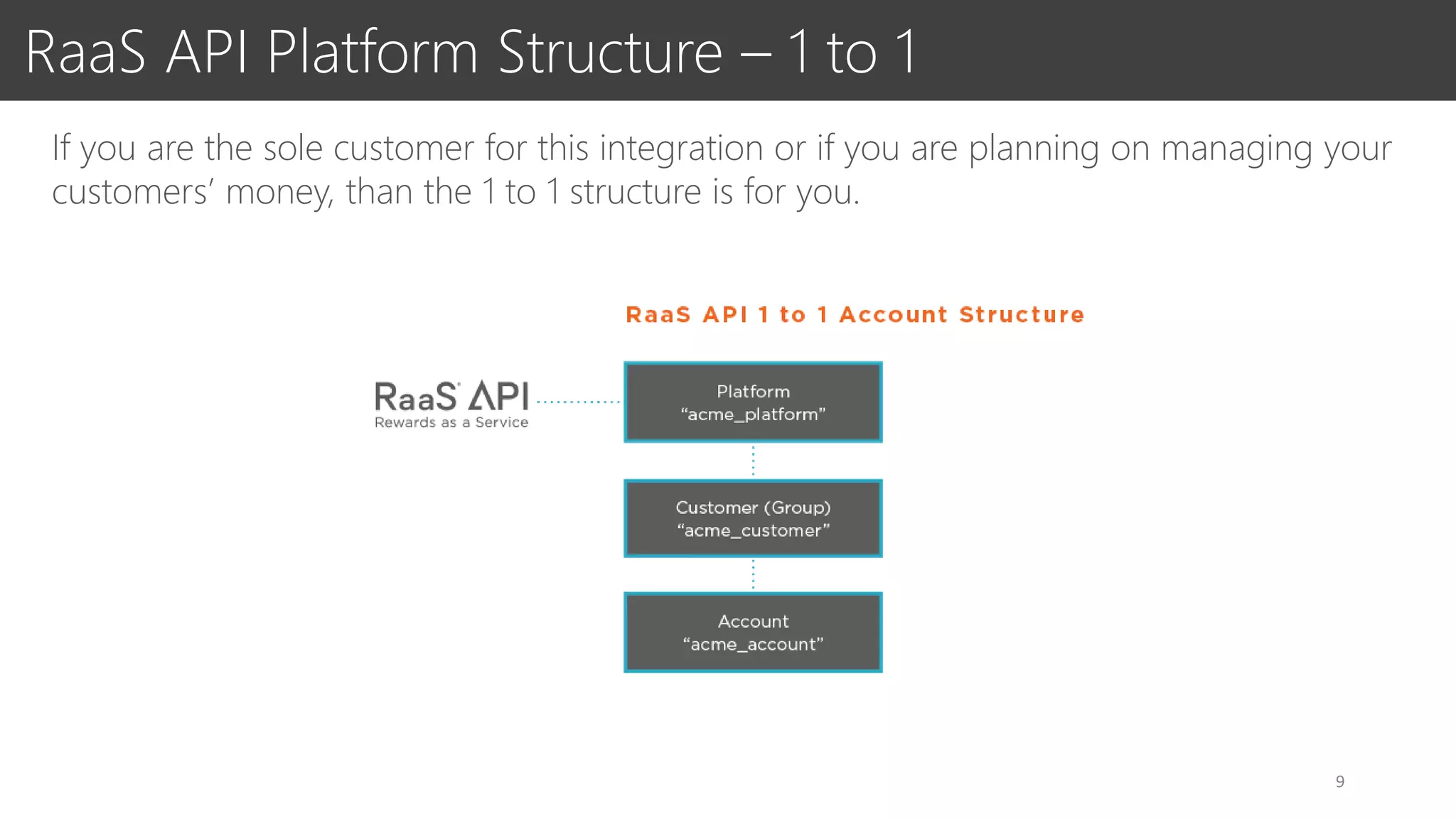 RaaS API Platform Structure – 1 to 1

If you are the sole customer for this integration or if you are planning on managing your customers' money, than the 1 to 1 structure is for you.

RaaS API 1 to 1 Account Structure

RaaS API
Rewards as a Service

Platform
"acme_platform"

Customer (Group)
"acme_customer"

Account
"acme_account"

9